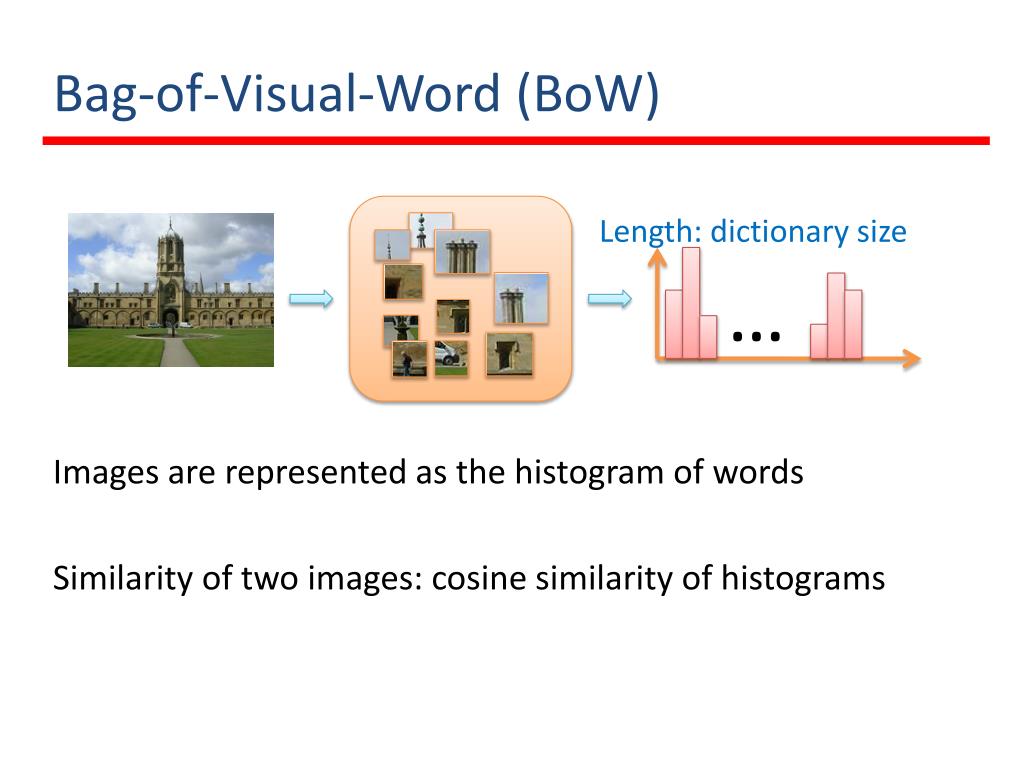 Bag-of-Visual-Word (BoW)

Length: dictionary size

…

Images are represented as the histogram of words

Similarity of two images: cosine similarity of histograms